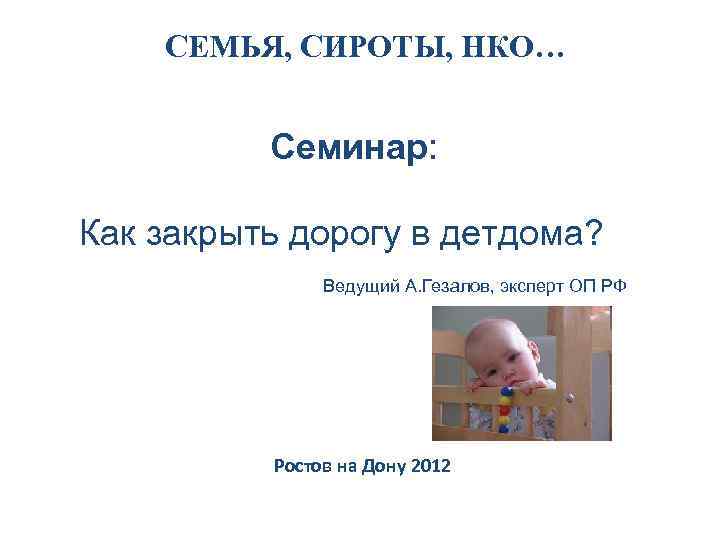 СЕМЬЯ, СИРОТЫ, НКО…

Семинар:

Как закрыть дорогу в детдома?

Ведущий А.Гезалов, эксперт ОП РФ

Ростов на Дону 2012